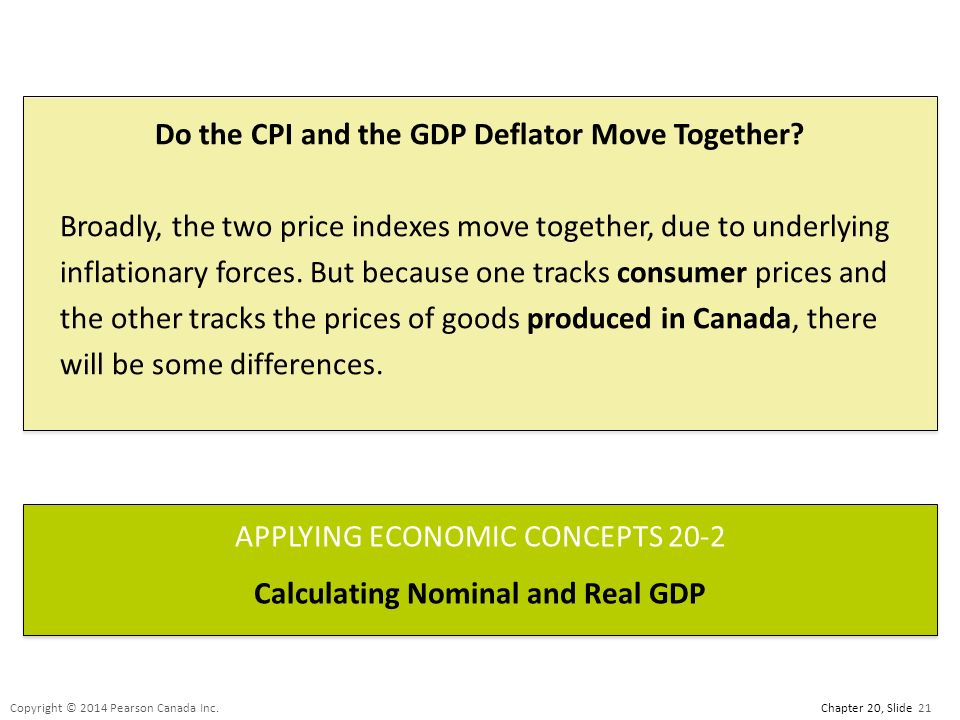 Do the CPI and the GDP Deflator Move Together?

Broadly, the two price indexes move together, due to underlying inflationary forces. But because one tracks consumer prices and the other tracks the prices of goods produced in Canada, there will be some differences.

APPLYING ECONOMIC CONCEPTS 20-2

Calculating Nominal and Real GDP

Copyright © 2014 Pearson Canada Inc.

Chapter 20, Slide 21